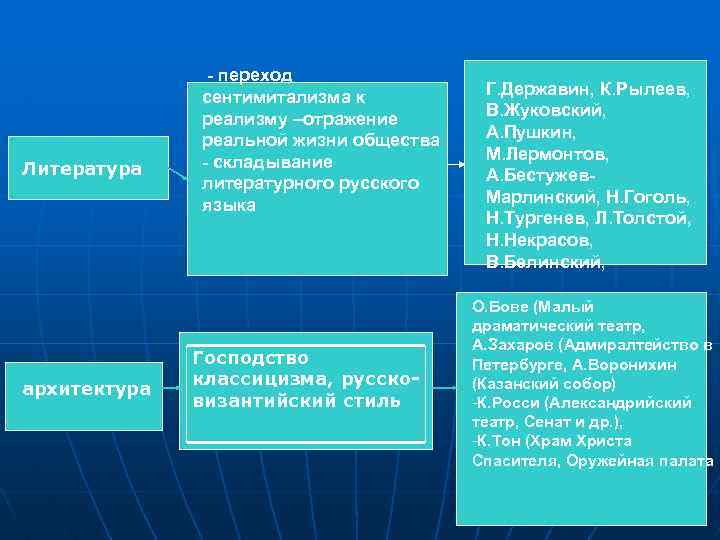 Литература

- переход сентимитализма к реализму –отражение реальной жизни общества - складывание литературного русского языка

Г.Державин, К.Рылеев, В.Жуковский, А.Пушкин, М.Лермонтов, А.Бестужев-Марлинский, Н.Гоголь, Н.Тургенев, Л.Толстой, Н.Некрасов, В.Белинский,

архитектура

Господство классицизма, русско-византийский стиль

О.Бове (Малый драматический театр, А.Захаров (Адмиралтейство в Петербурге, А.Воронихин (Казанский собор) -К.Росси (Александрийский театр, Сенат и др.), -К.Тон (Храм Христа Спасителя, Оружейная палата